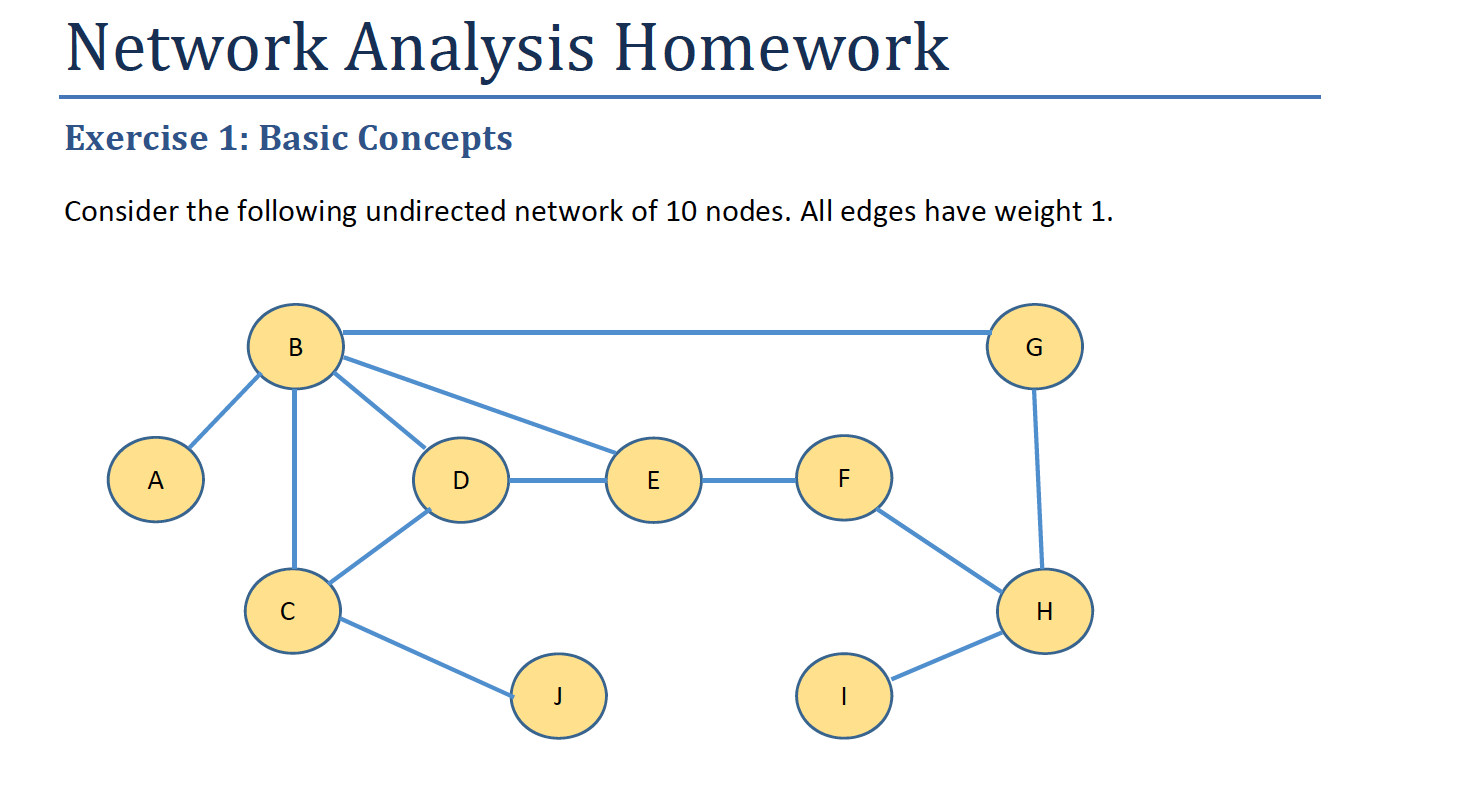 Network Analysis Homework

Exercise 1: Basic Concepts

Consider the following undirected network of 10 nodes. All edges have weight 1.

B

G

A

D

E

F

C

H

J

I